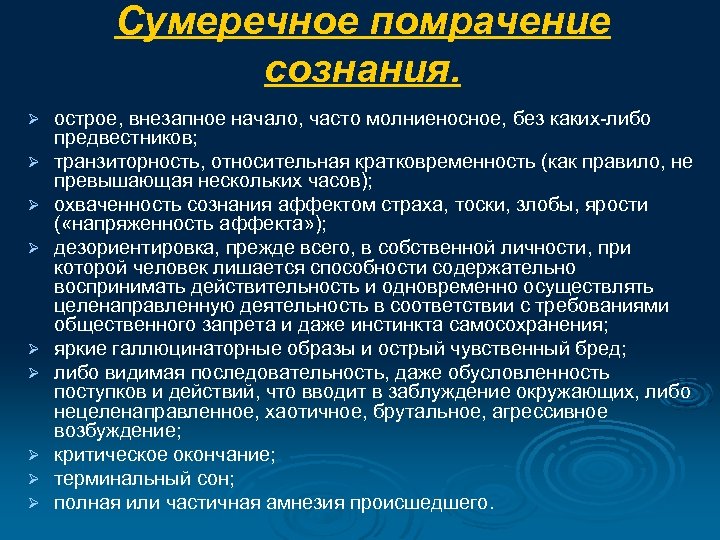 Сумеречное помрачение сознания.

➢ острое, внезапное начало, часто молниеносное, без каких-либо предвестников;
➢ транзиторность, относительная кратковременность (как правило, не превышающая нескольких часов);
➢ охваченность сознания аффектом страха, тоски, злобы, ярости («напряженность аффекта»);
➢ дезориентировка, прежде всего, в собственной личности, при которой человек лишается способности содержательно воспринимать действительность и одновременно осуществлять целенаправленную деятельность в соответствии с требованиями общественного запрета и даже инстинкта самосохранения;
➢ яркие галлюцинаторные образы и острый чувственный бред;
➢ либо видимая последовательность, даже обусловленность поступков и действий, что вводит в заблуждение окружающих, либо нецеленаправленное, хаотичное, брутальное, агрессивное возбуждение;
➢ критическое окончание;
➢ терминальный сон;
➢ полная или частичная амнезия происшедшего.